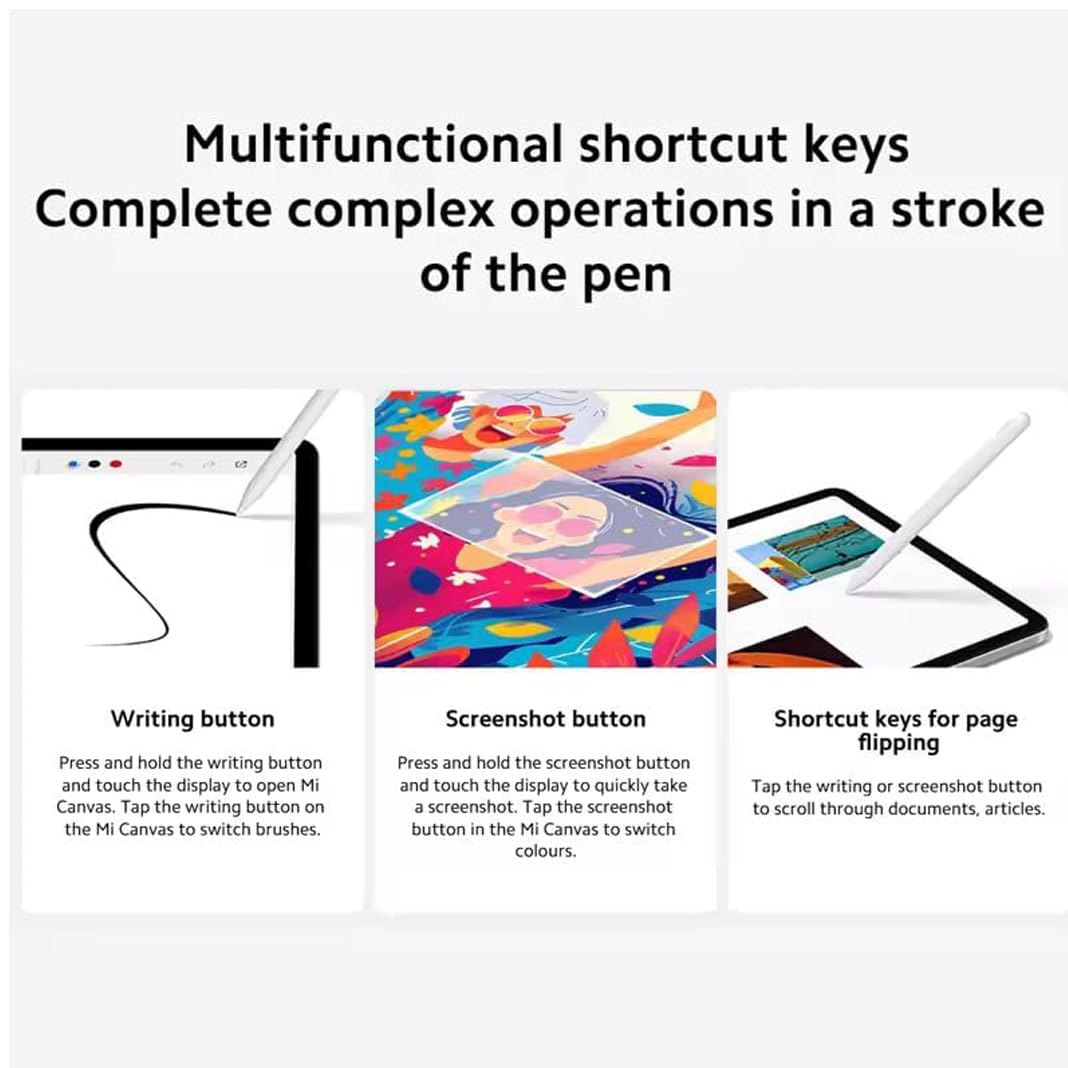 Multifunctional shortcut keys
Complete complex operations in a stroke of the pen

Writing button

Press and hold the writing button and touch the display to open Mi Canvas. Tap the writing button on the Mi Canvas to switch brushes.

Screenshot button

Press and hold the screenshot button and touch the display to quickly take a screenshot. Tap the screenshot button in the Mi Canvas to switch colours.

Shortcut keys for page flipping

Tap the writing or screenshot button to scroll through documents, articles.